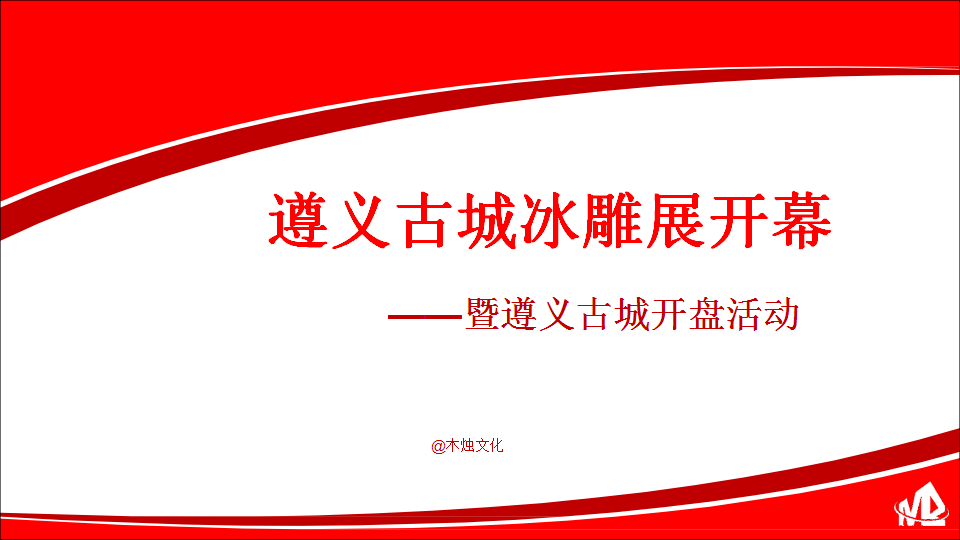 遵义古城冰雕展开幕

——暨遵义古城开盘活动

@木烛文化